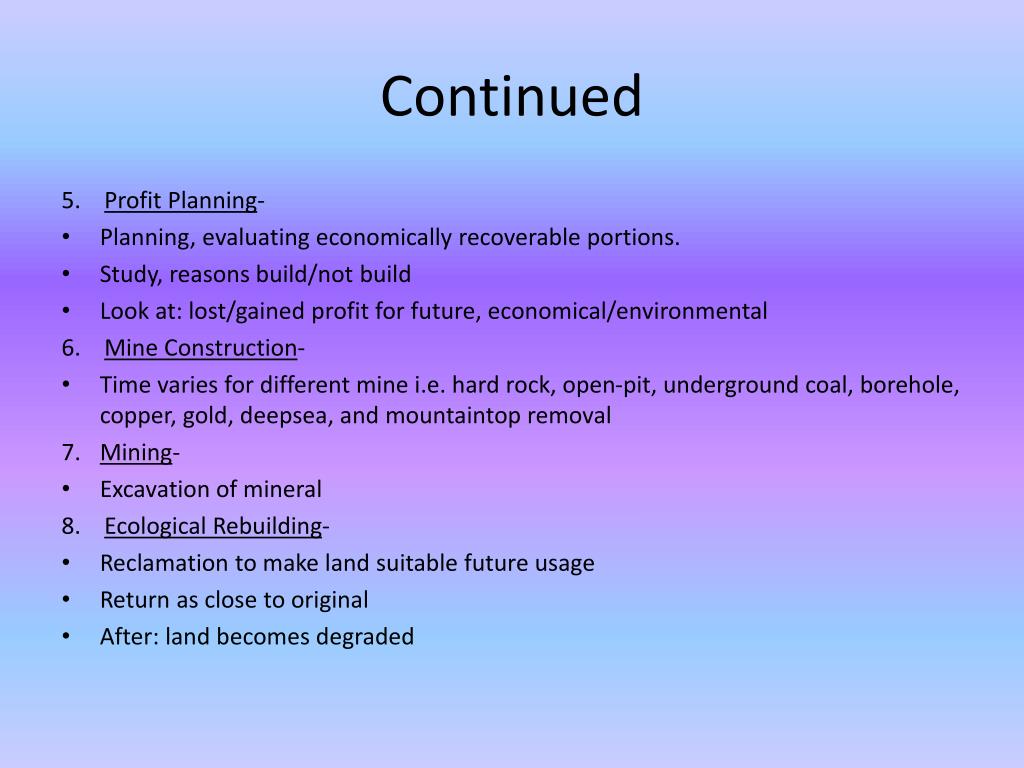 Continued

5. Profit Planning-
• Planning, evaluating economically recoverable portions.
• Study, reasons build/not build
• Look at: lost/gained profit for future, economical/environmental
6. Mine Construction-
• Time varies for different mine i.e. hard rock, open-pit, underground coal, borehole, copper, gold, deepsea, and mountaintop removal
7. Mining-
• Excavation of mineral
8. Ecological Rebuilding-
• Reclamation to make land suitable future usage
• Return as close to original
• After: land becomes degraded